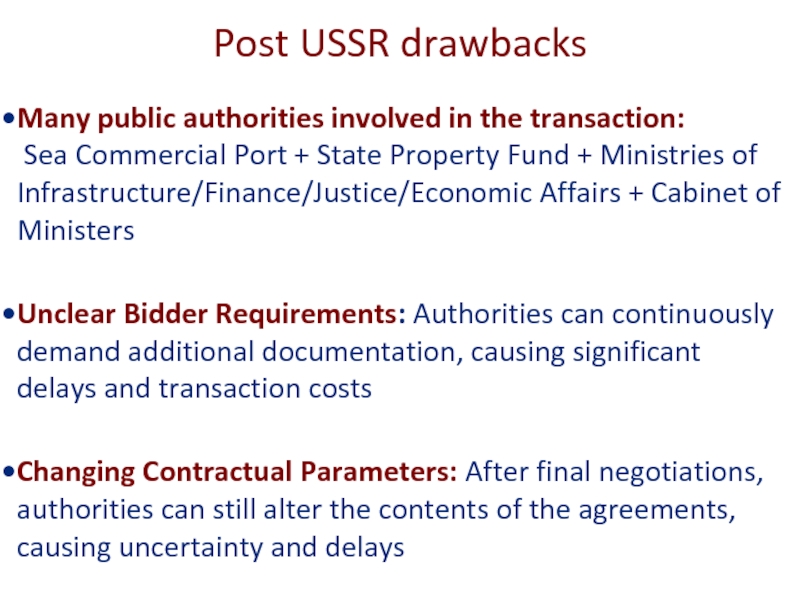 Post USSR drawbacks

•Many public authorities involved in the transaction: Sea Commercial Port + State Property Fund + Ministries of Infrastructure/Finance/Justice/Economic Affairs + Cabinet of Ministers

•Unclear Bidder Requirements: Authorities can continuously demand additional documentation, causing significant delays and transaction costs

•Changing Contractual Parameters: After final negotiations, authorities can still alter the contents of the agreements, causing uncertainty and delays